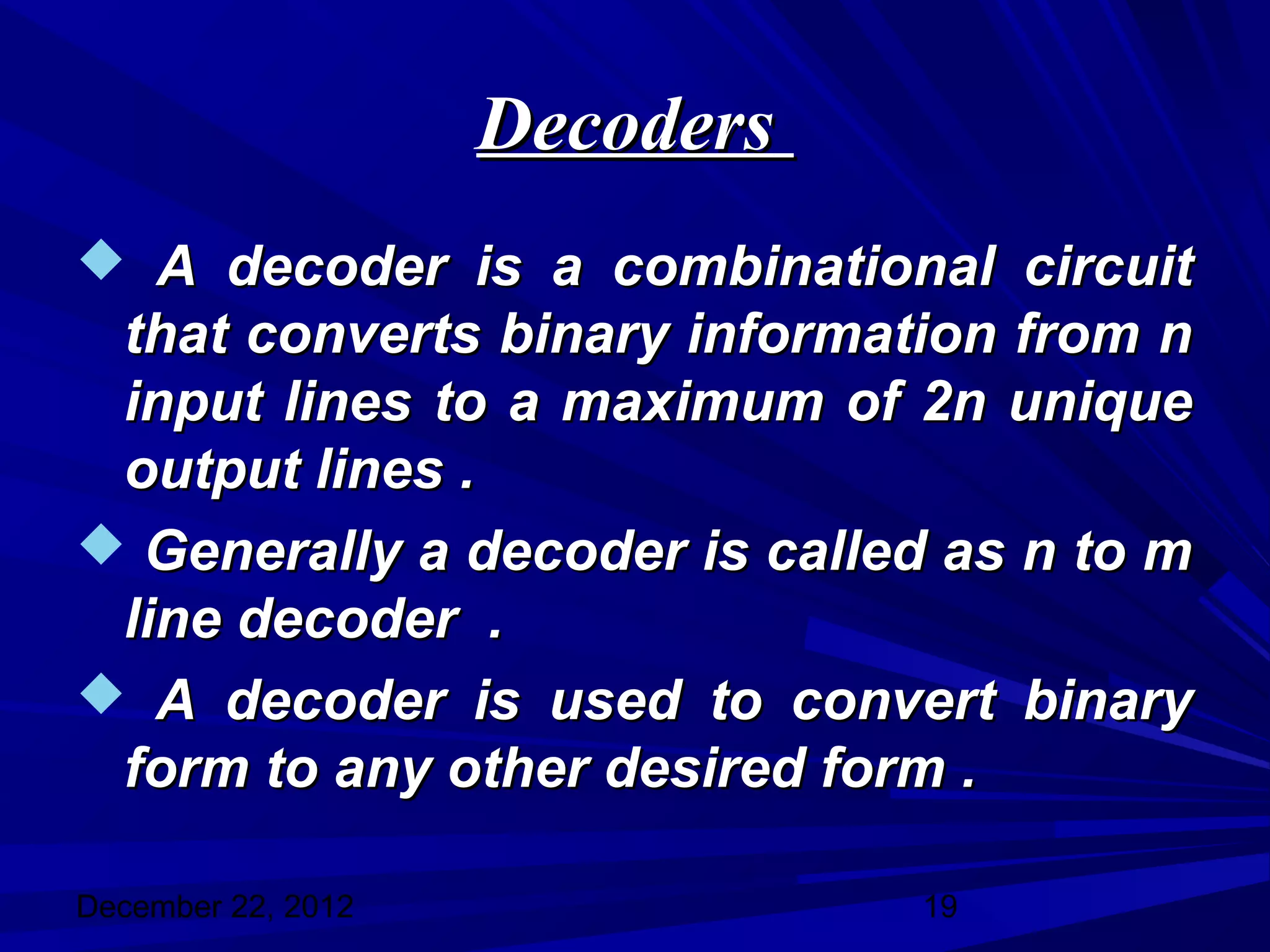 Decoders

A decoder is a combinational circuit that converts binary information from n input lines to a maximum of 2n unique output lines .

Generally a decoder is called as n to m line decoder .

A decoder is used to convert binary form to any other desired form .

December 22, 2012

19